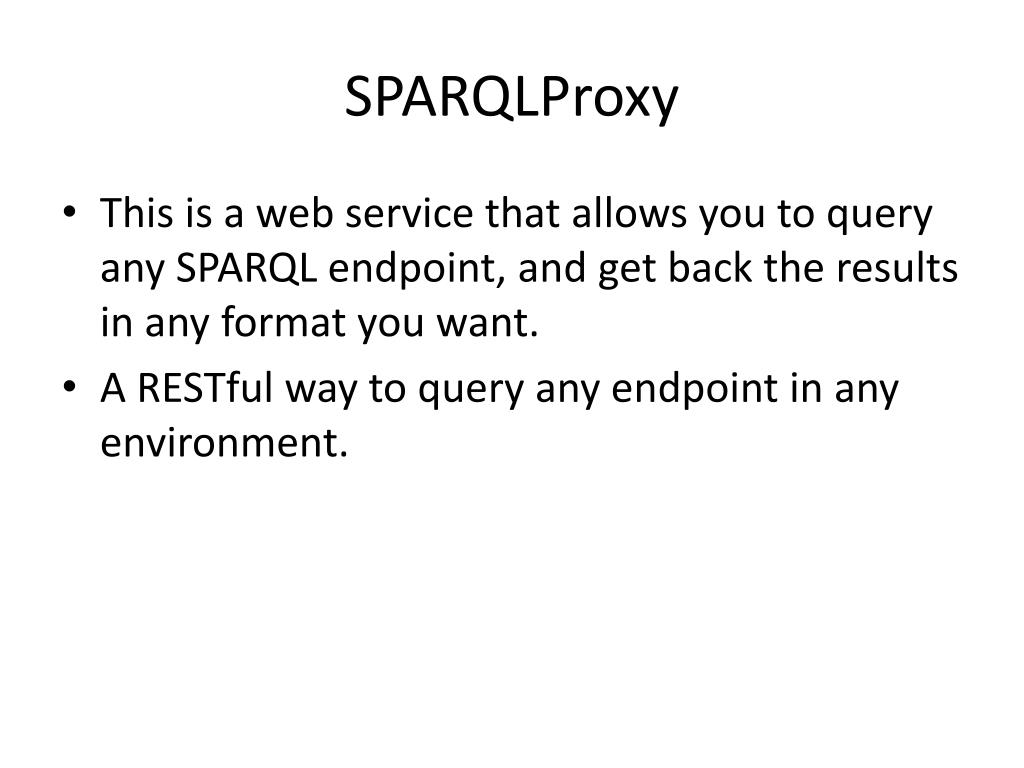 SPARQLProxy

• This is a web service that allows you to query any SPARQL endpoint, and get back the results in any format you want.
• A RESTful way to query any endpoint in any environment.